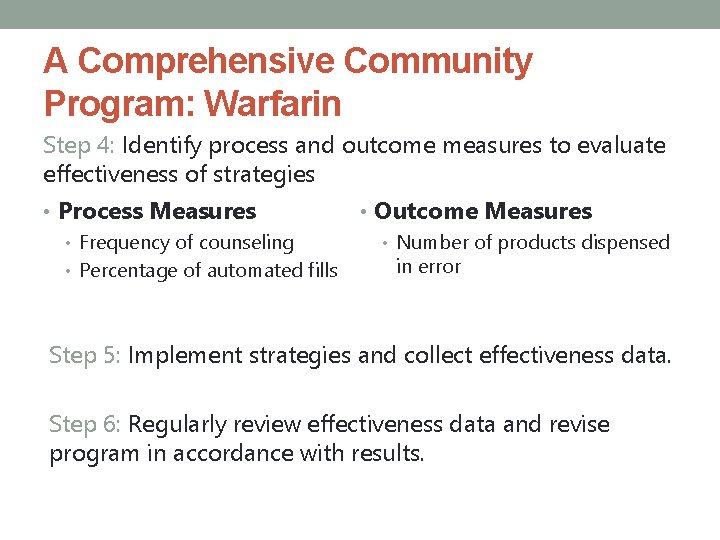 A Comprehensive Community Program: Warfarin

Step 4: Identify process and outcome measures to evaluate effectiveness of strategies

• Process Measures
  • Frequency of counseling
  • Percentage of automated fills

• Outcome Measures
  • Number of products dispensed in error

Step 5: Implement strategies and collect effectiveness data.

Step 6: Regularly review effectiveness data and revise program in accordance with results.